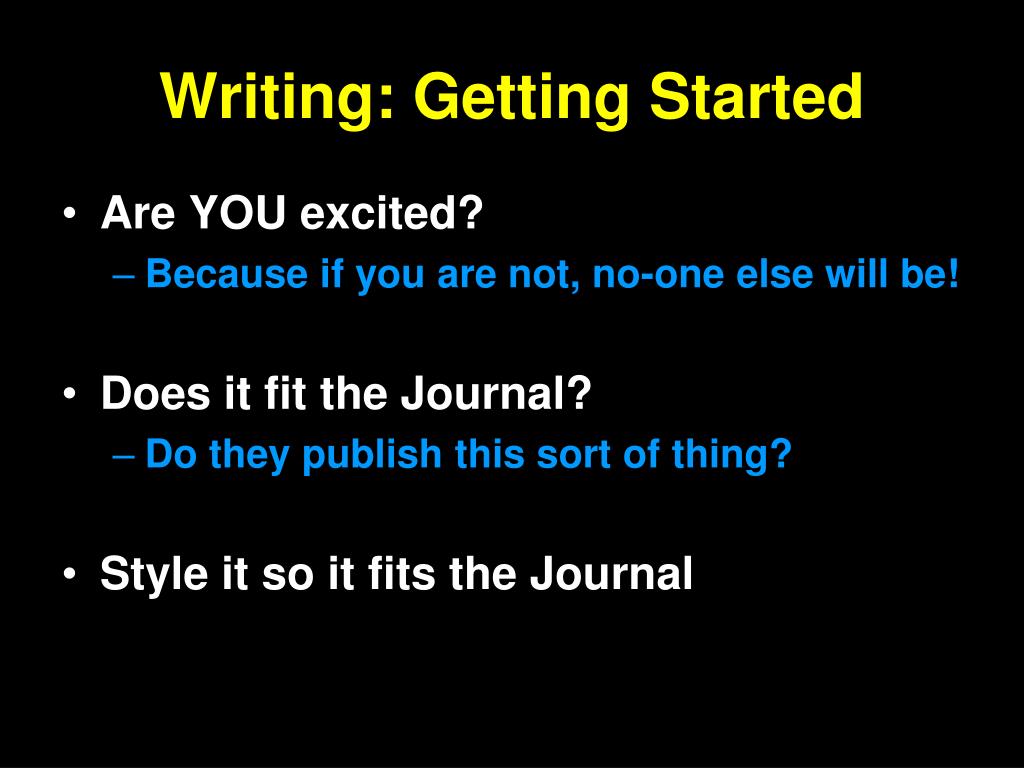 Writing: Getting Started

• Are YOU excited?
– Because if you are not, no-one else will be!

• Does it fit the Journal?
– Do they publish this sort of thing?

• Style it so it fits the Journal